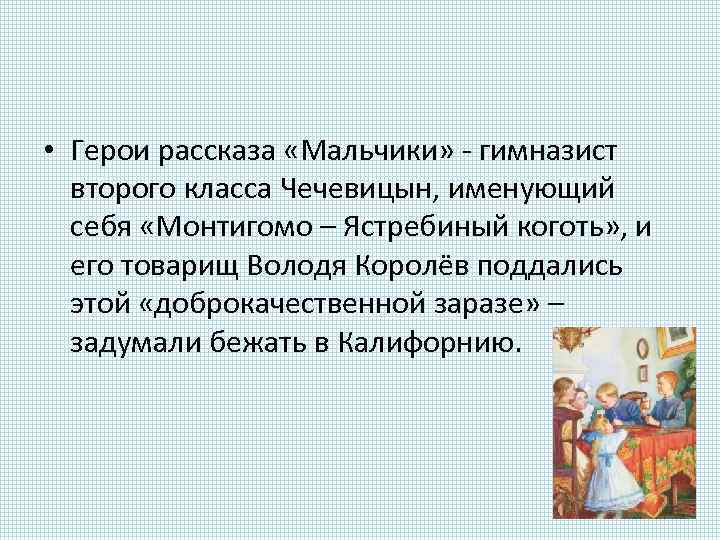 • Герои рассказа «Мальчики» - гимназист второго класса Чечевицын, именующий себя «Монтигомо – Ястребиный коготь», и его товарищ Володя Королёв поддались этой «доброкачественной заразе» – задумали бежать в Калифорнию.